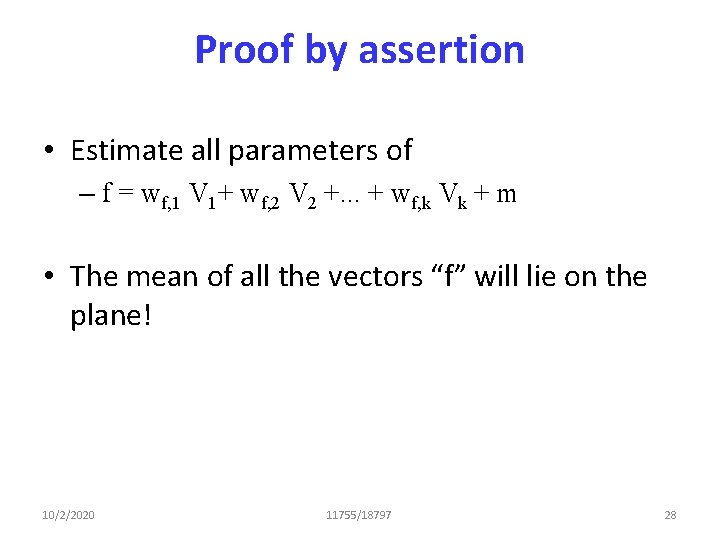 Proof by assertion

• Estimate all parameters of
– $f = w_{f,1} V_1 + w_{f,2} V_2 + ... + w_{f,k} V_k + m$

• The mean of all the vectors "f" will lie on the plane!

10/2/2020 11755/18797 28